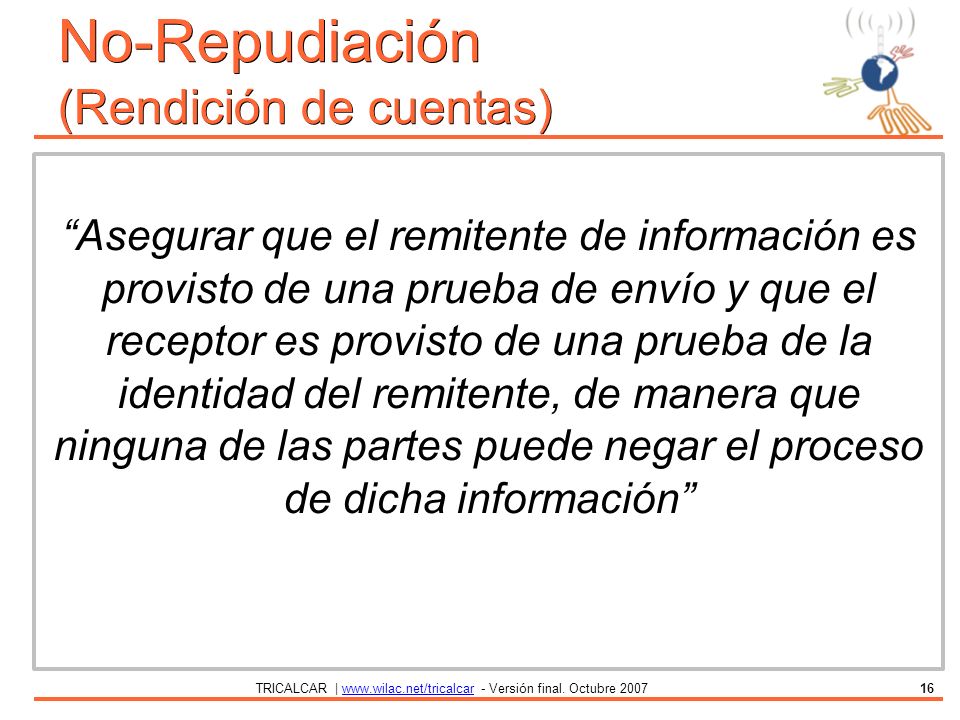 No-Repudiación
(Rendición de cuentas)

“Asegurar que el remitente de información es provisto de una prueba de envío y que el receptor es provisto de una prueba de la identidad del remitente, de manera que ninguna de las partes puede negar el proceso de dicha información”

TRICALCAR | www.wilac.net/tricalcar - Versión final. Octubre 2007

16